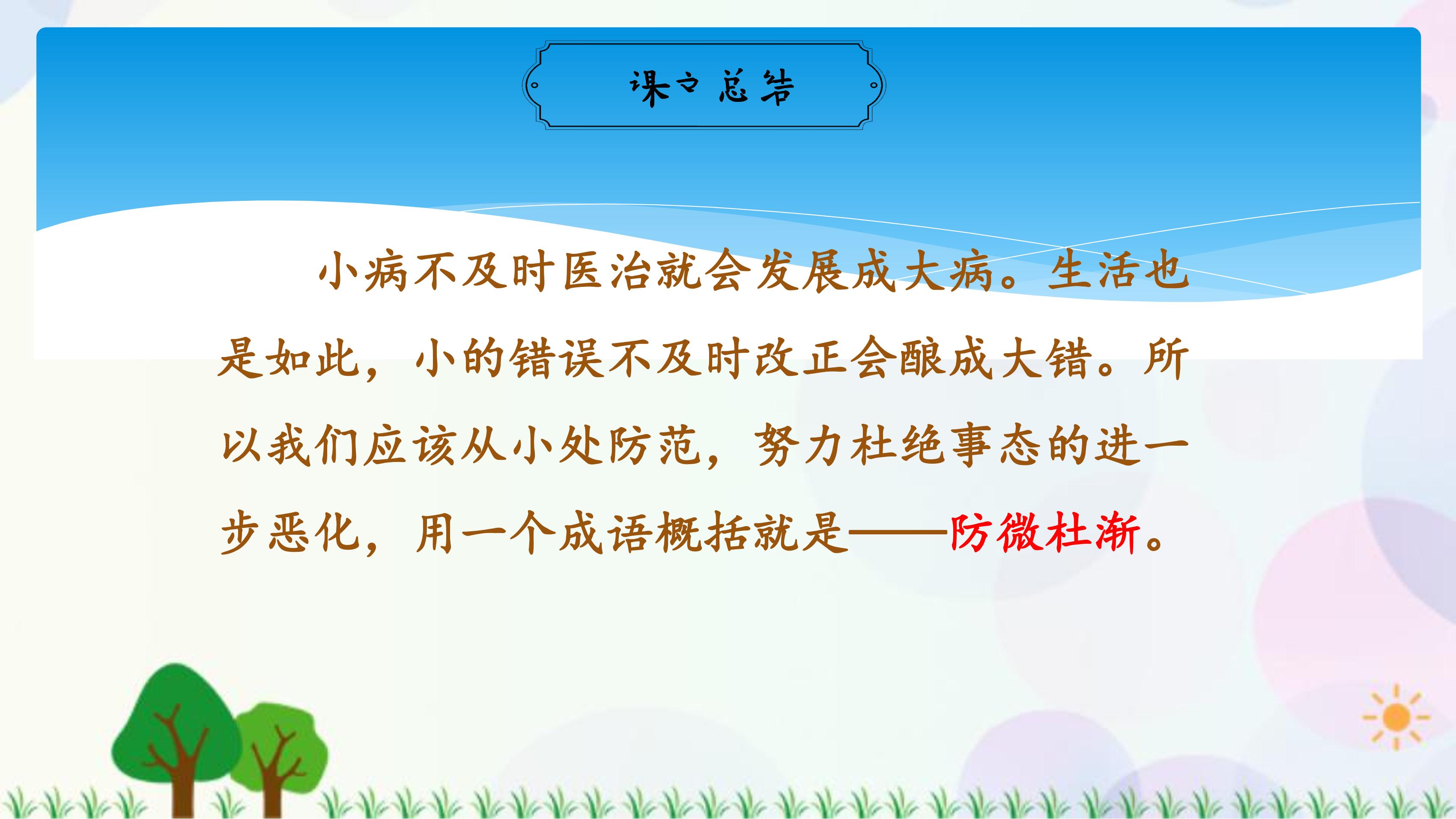 课堂总结

小病不及时医治就会发展成大病。生活也是如此，小的错误不及时改正会酿成大错。所以我们应该从小处防范，努力杜绝事态的进一步恶化，用一个成语概括就是——防微杜渐。